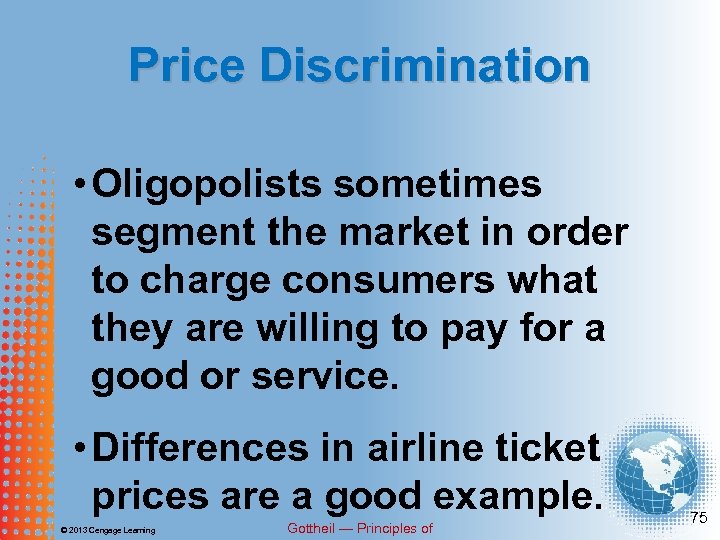 Price Discrimination

• Oligopolists sometimes segment the market in order to charge consumers what they are willing to pay for a good or service.

• Differences in airline ticket prices are a good example.

© 2013 Cengage Learning

Gottheil — Principles of

75